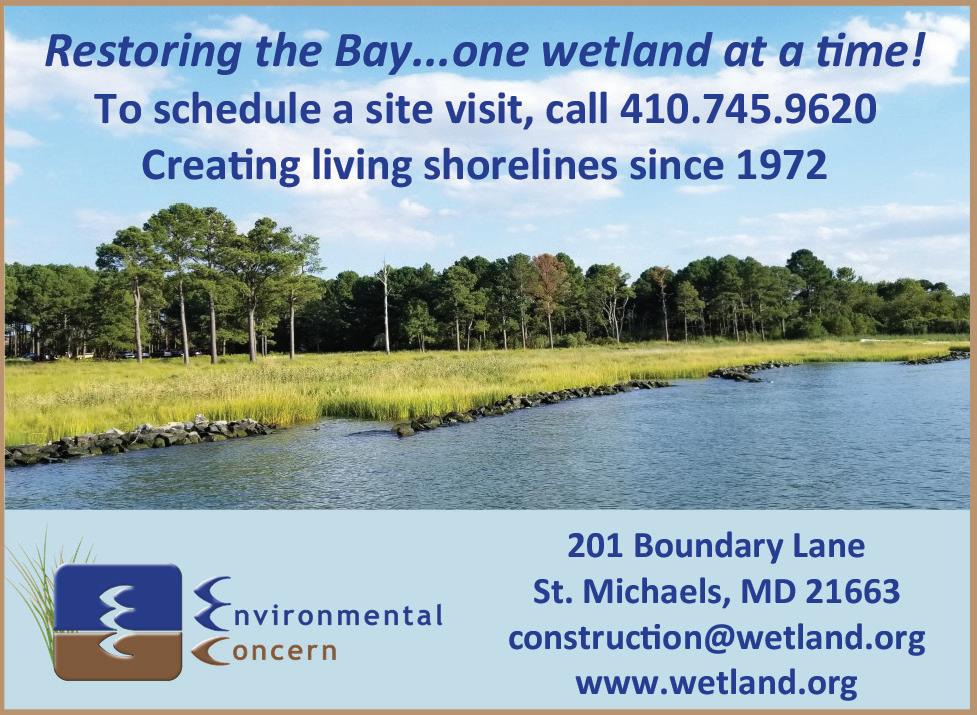 Restoring the Bay...one wetland at a time!
To schedule a site visit, call 410.745.9620
Creating living shorelines since 1972

Environmental Concern

201 Boundary Lane
St. Michaels, MD 21663
construction@wetland.org
www.wetland.org